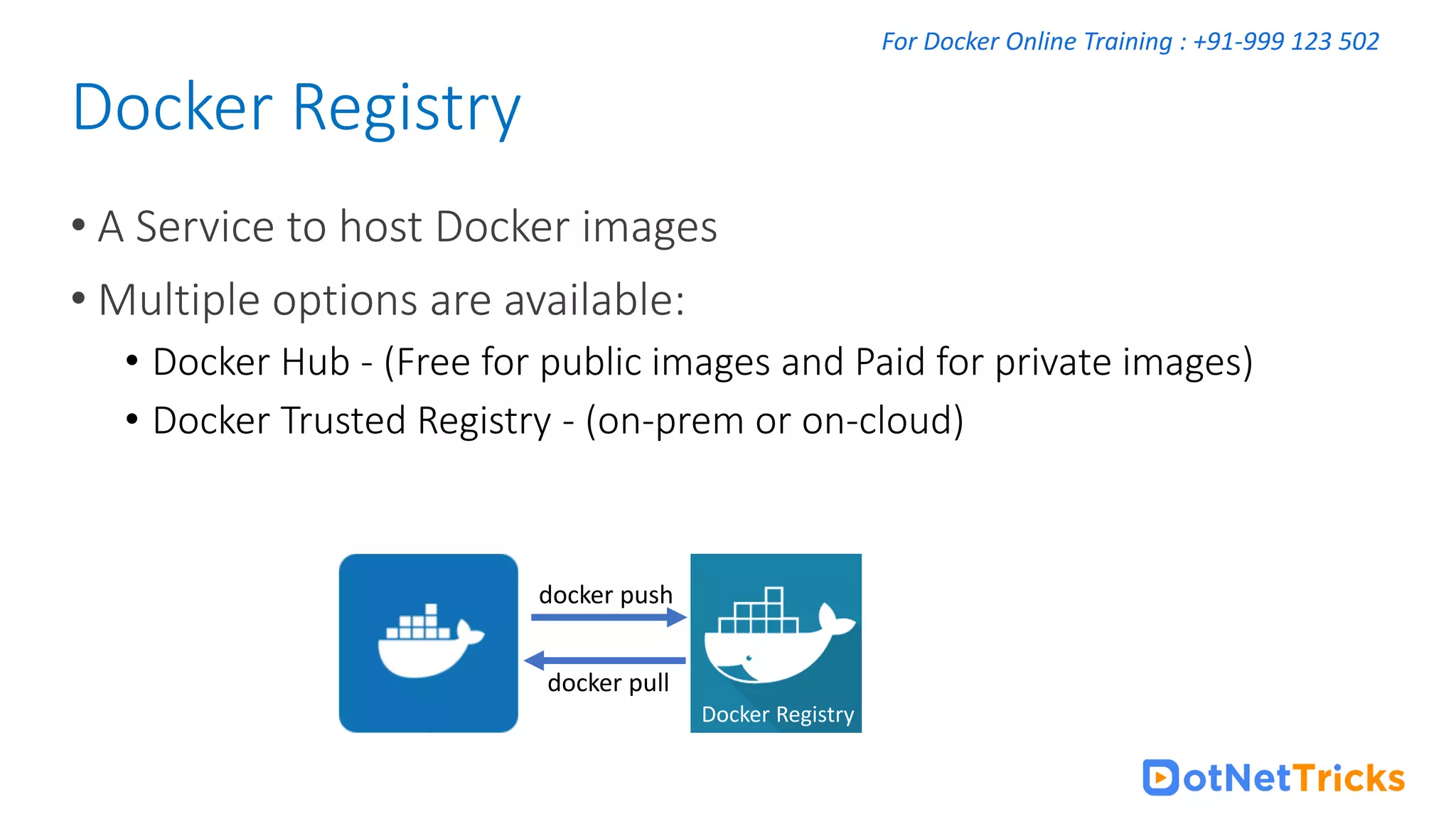 For Docker Online Training : +91-999 123 502

Docker Registry

• A Service to host Docker images
• Multiple options are available:
  • Docker Hub - (Free for public images and Paid for private images)
  • Docker Trusted Registry - (on-prem or on-cloud)

docker push

docker pull

Docker Registry

DotNetTricks